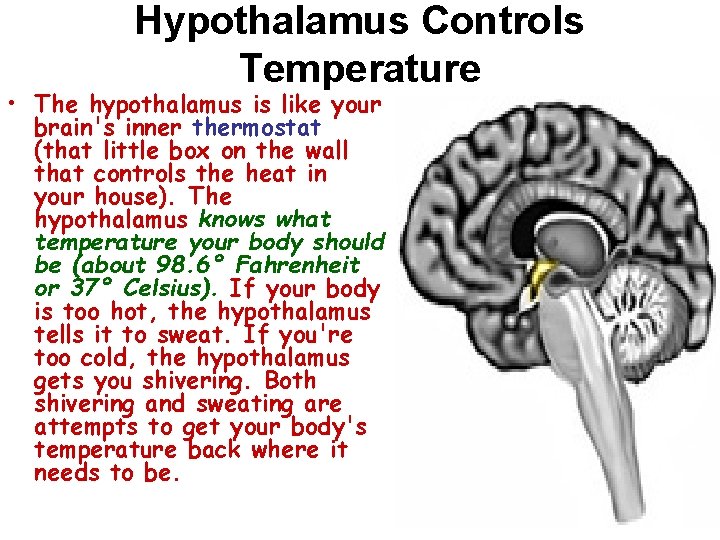 Hypothalamus Controls Temperature

• The hypothalamus is like your brain's inner thermostat (that little box on the wall that controls the heat in your house). The hypothalamus knows what temperature your body should be (about 98.6° Fahrenheit or 37° Celsius). If your body is too hot, the hypothalamus tells it to sweat. If you're too cold, the hypothalamus gets you shivering. Both shivering and sweating are attempts to get your body's temperature back where it needs to be.